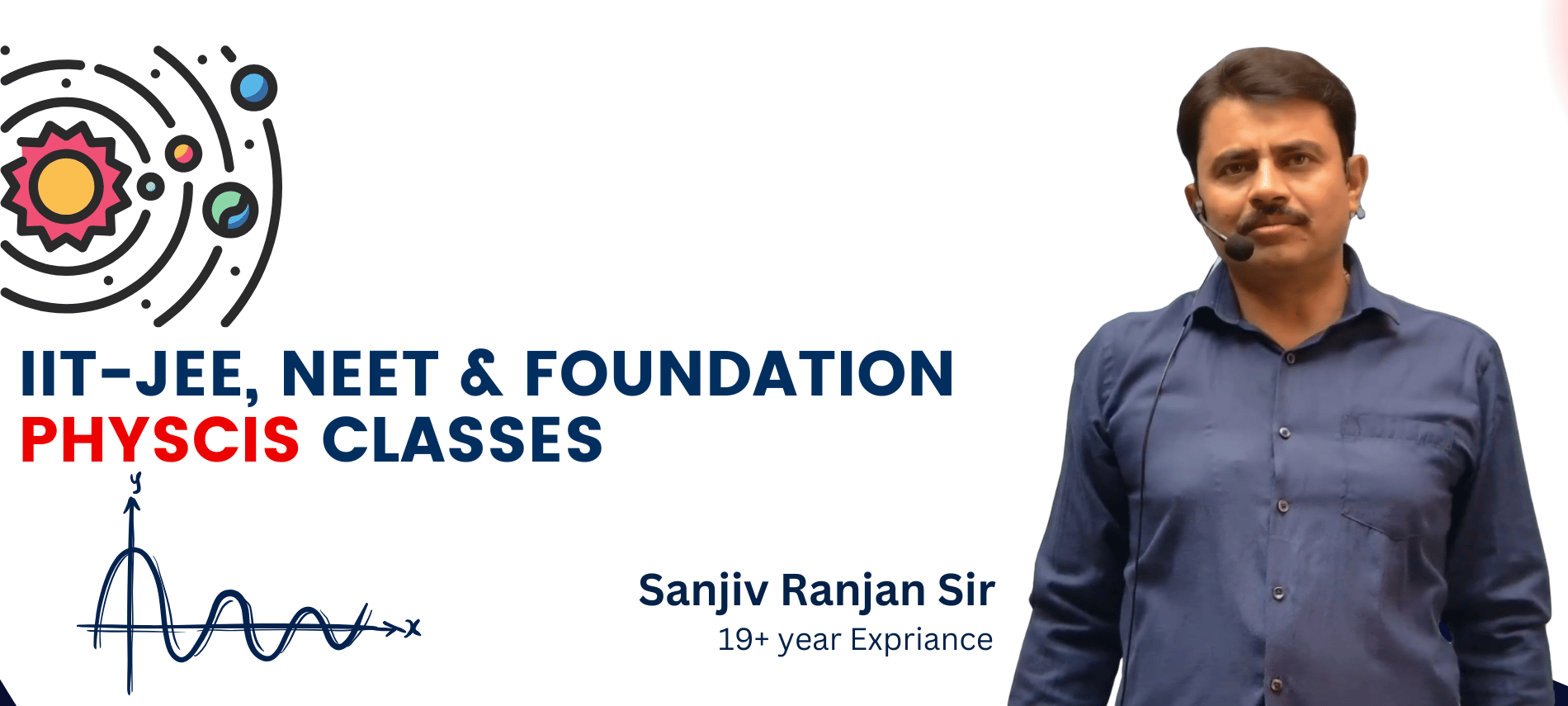 IIT-JEE, NEET & FOUNDATION
PHYSCIS CLASSES

y
x

Sanjiv Ranjan Sir
19+ year Expriance